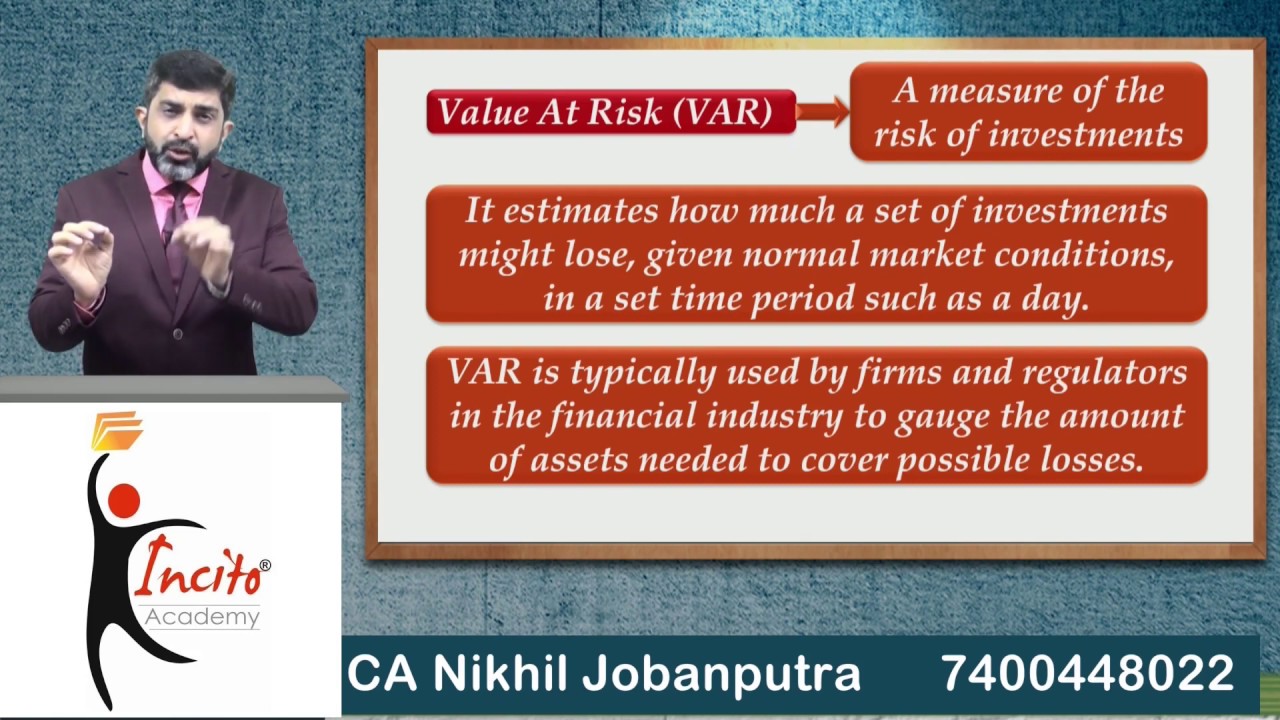 Value At Risk (VAR)

A measure of the risk of investments

It estimates how much a set of investments might lose, given normal market conditions, in a set time period such as a day.

VAR is typically used by firms and regulators in the financial industry to gauge the amount of assets needed to cover possible losses.

Incito®
Academy

CA Nikhil Jobanputra 7400448022